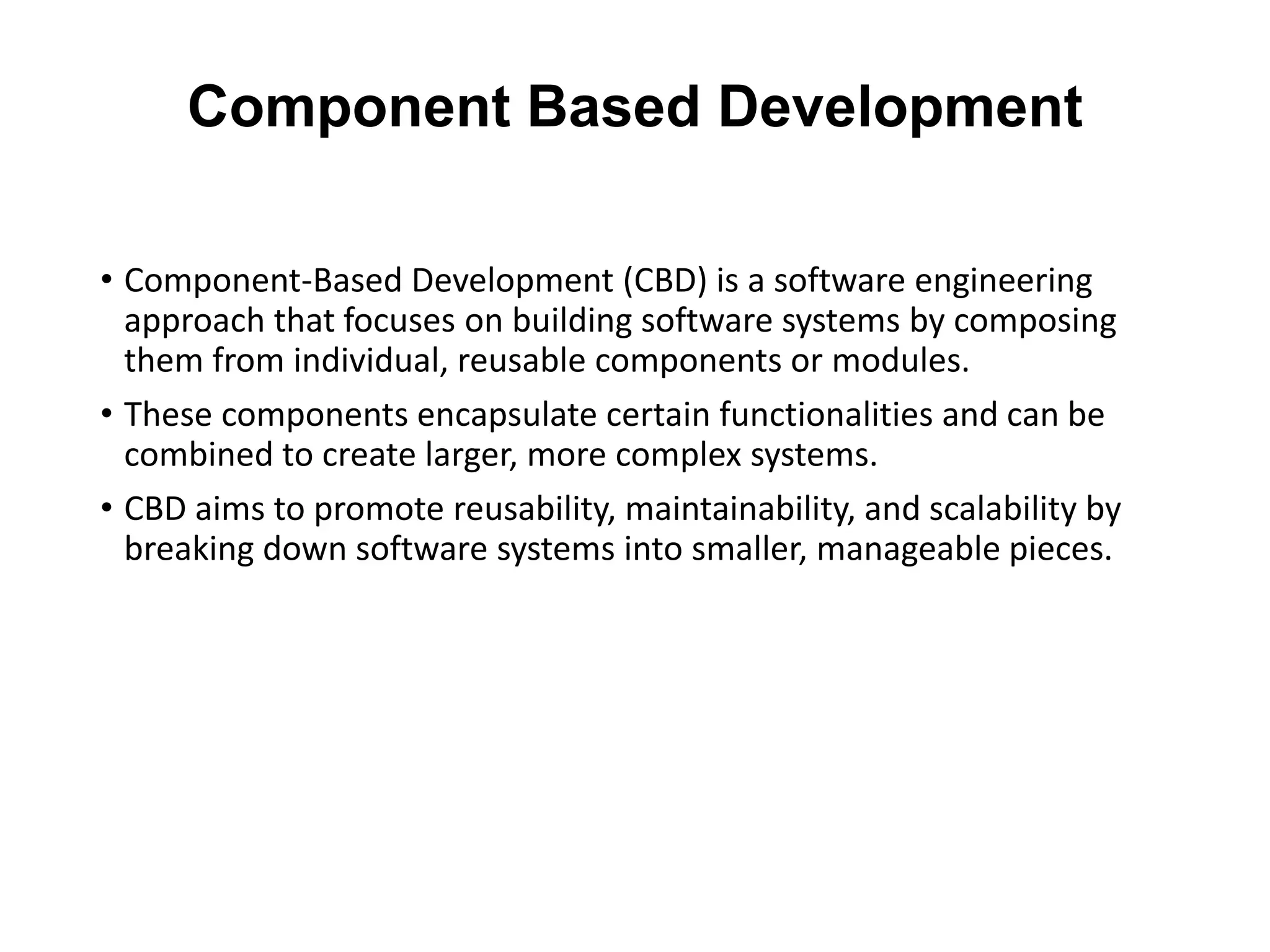 Component Based Development

• Component-Based Development (CBD) is a software engineering approach that focuses on building software systems by composing them from individual, reusable components or modules.

• These components encapsulate certain functionalities and can be combined to create larger, more complex systems.

• CBD aims to promote reusability, maintainability, and scalability by breaking down software systems into smaller, manageable pieces.